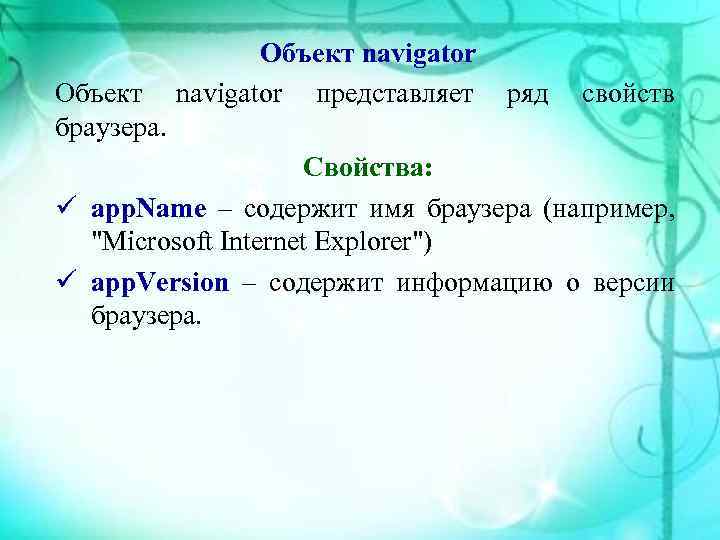 Объект navigator

Объект navigator представляет ряд свойств браузера.

Свойства:

✓ appName – содержит имя браузера (например, "Microsoft Internet Explorer")

✓ appVersion – содержит информацию о версии браузера.